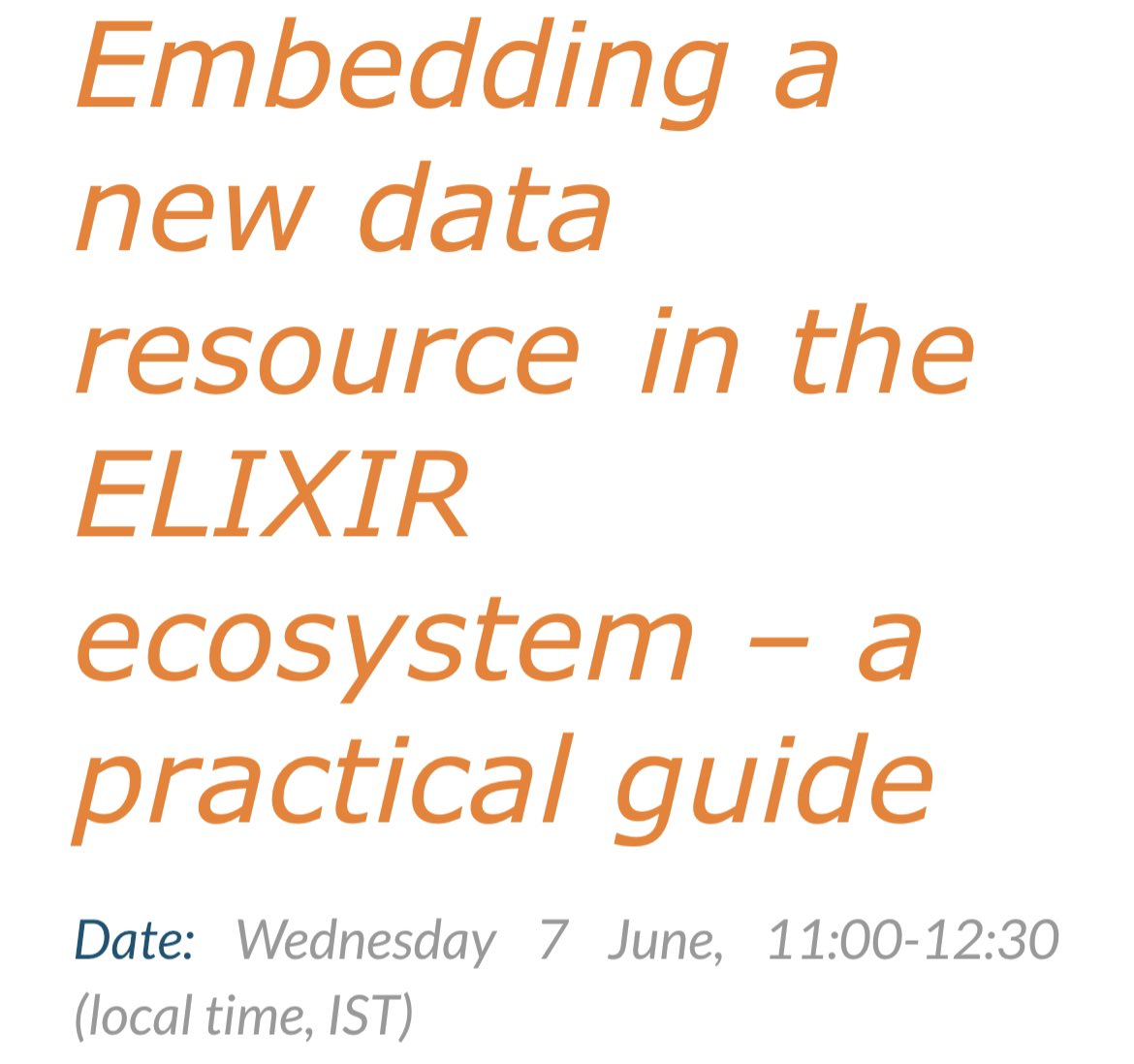 Embedding a new data resource in the ELIXIR ecosystem – a practical guide

Date: Wednesday 7 June, 11:00-12:30 (local time, IST)